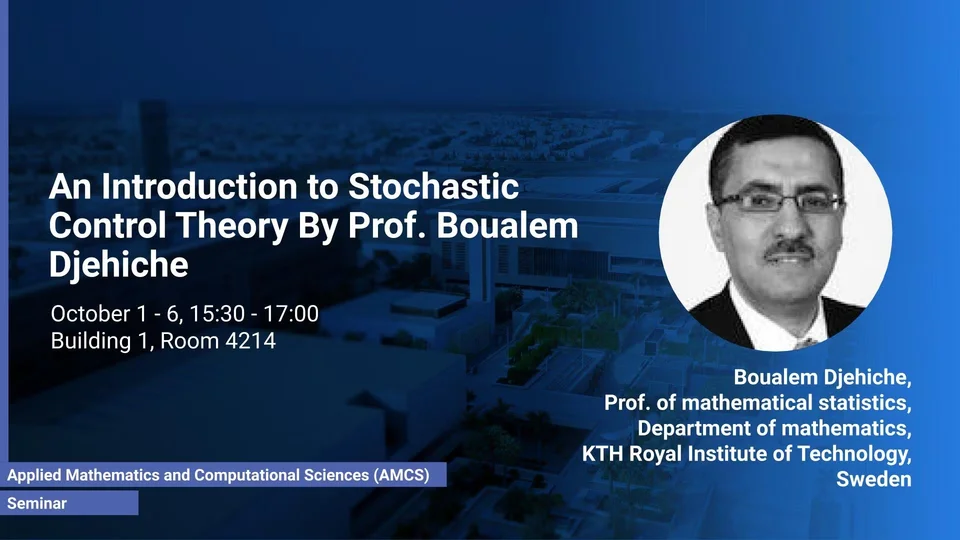 An Introduction to Stochastic Control Theory By Prof. Boualem Djehiche

October 1 - 6, 15:30 - 17:00
Building 1, Room 4214

Boualem Djehiche,
Prof. of mathematical statistics,
Department of mathematics,
KTH Royal Institute of Technology,
Sweden

Applied Mathematics and Computational Sciences (AMCS)

Seminar